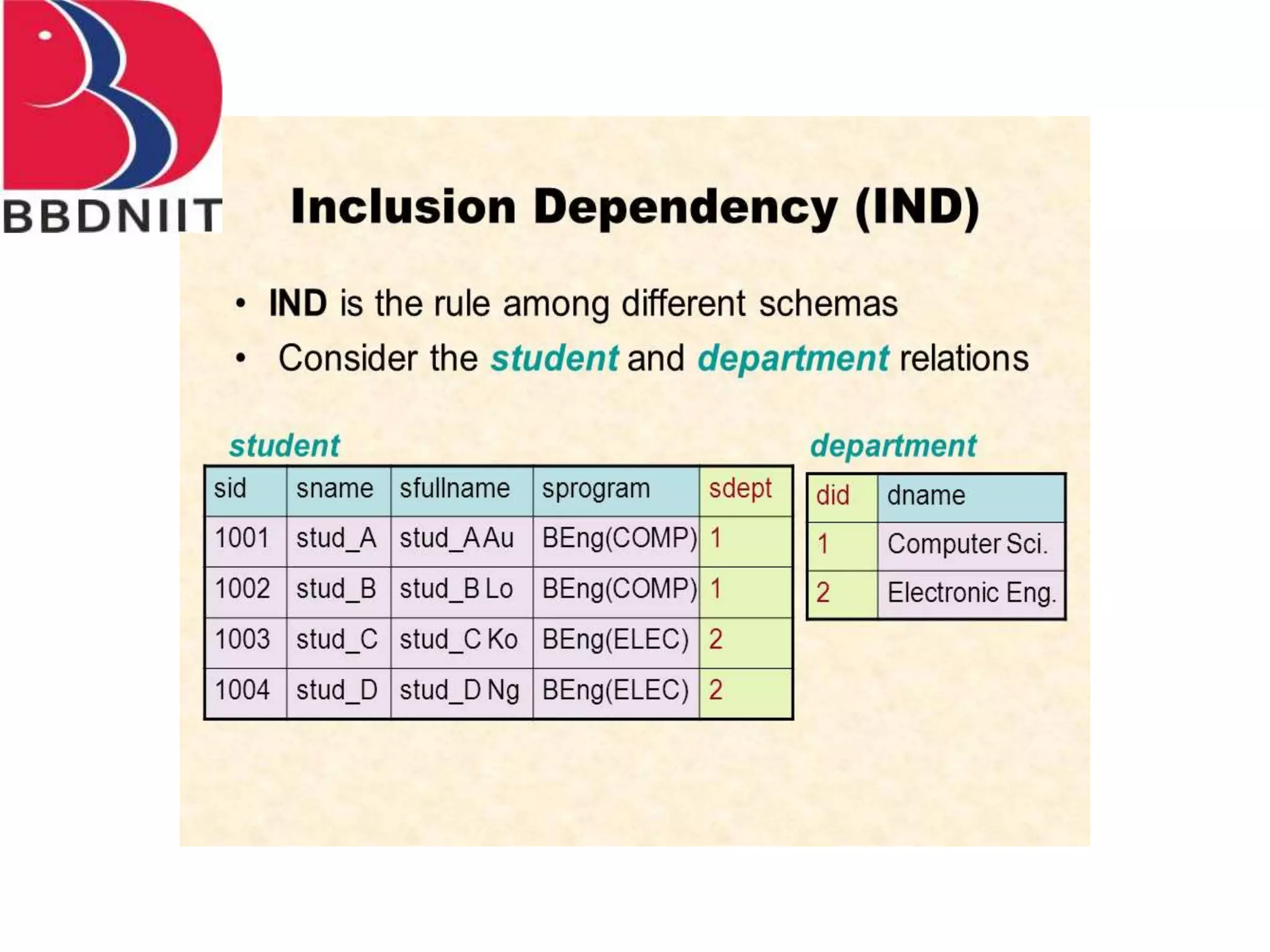 BBDNIIT

Inclusion Dependency (IND)

• IND is the rule among different schemas
• Consider the student and department relations

student

| sid | sname | sfullname | sprogram | sdept |
|---|---|---|---|---|
| 1001 | stud_A | stud_A Au | BEng(COMP) | 1 |
| 1002 | stud_B | stud_B Lo | BEng(COMP) | 1 |
| 1003 | stud_C | stud_C Ko | BEng(ELEC) | 2 |
| 1004 | stud_D | stud_D Ng | BEng(ELEC) | 2 |

department

| did | dname |
|---|---|
| 1 | Computer Sci. |
| 2 | Electronic Eng. |